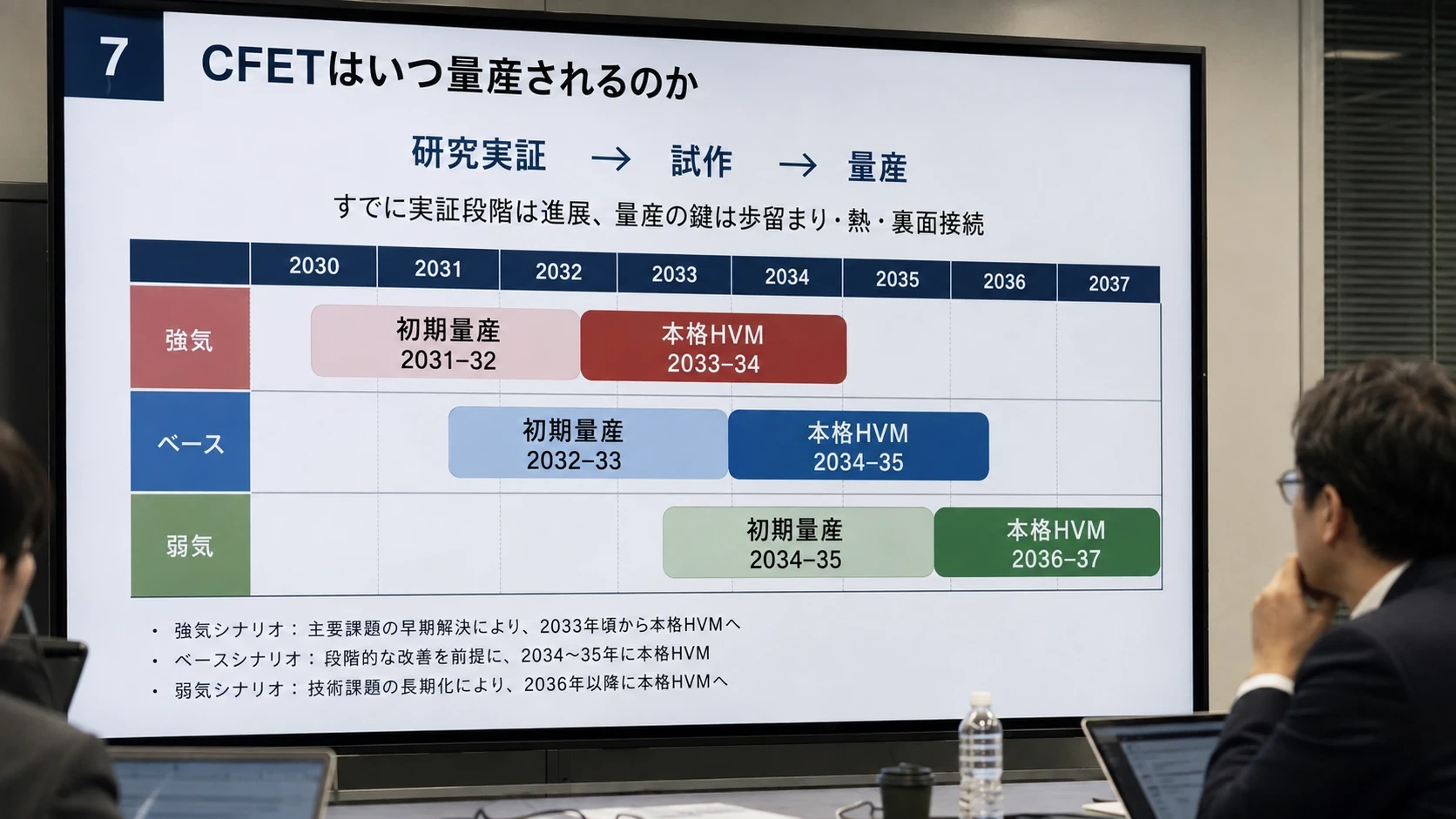 7

CFETはいつ量産されるのか

研究実証 → 試作 → 量産

すでに実証段階は進展、量産の鍵は歩留まり・熱・裏面接続

| | 2030 | 2031 | 2032 | 2033 | 2034 | 2035 | 2036 | 2037 |
|---|---|---|---|---|---|---|---|---|
| 強気 | | 初期量産 2031–32 | | 本格HVM 2033–34 | | | | |
| ベース | | | 初期量産 2032–33 | | 本格HVM 2034–35 | | | |
| 弱気 | | | | | 初期量産 2034–35 | | 本格HVM 2036–37 | |

• 強気シナリオ： 主要課題の早期解決により、2033年頃から本格HVMへ
• ベースシナリオ： 段階的な改善を前提に、2034〜35年に本格HVM
• 弱気シナリオ： 技術課題の長期化により、2036年以降に本格HVMへ